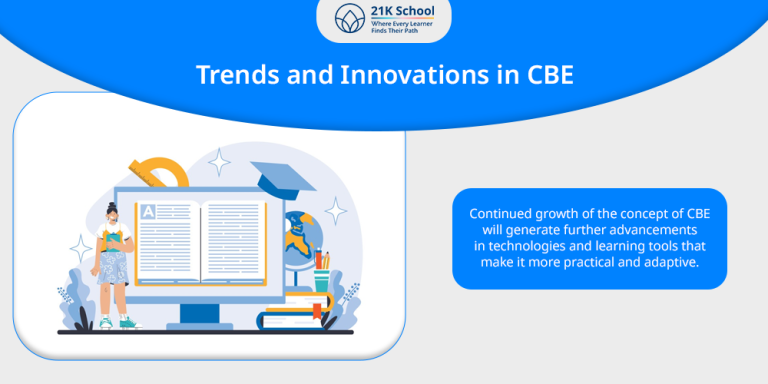 21K School
Where Every Learner Finds Their Path

Trends and Innovations in CBE

A

Continued growth of the concept of CBE will generate further advancements in technologies and learning tools that make it more practical and adaptive.